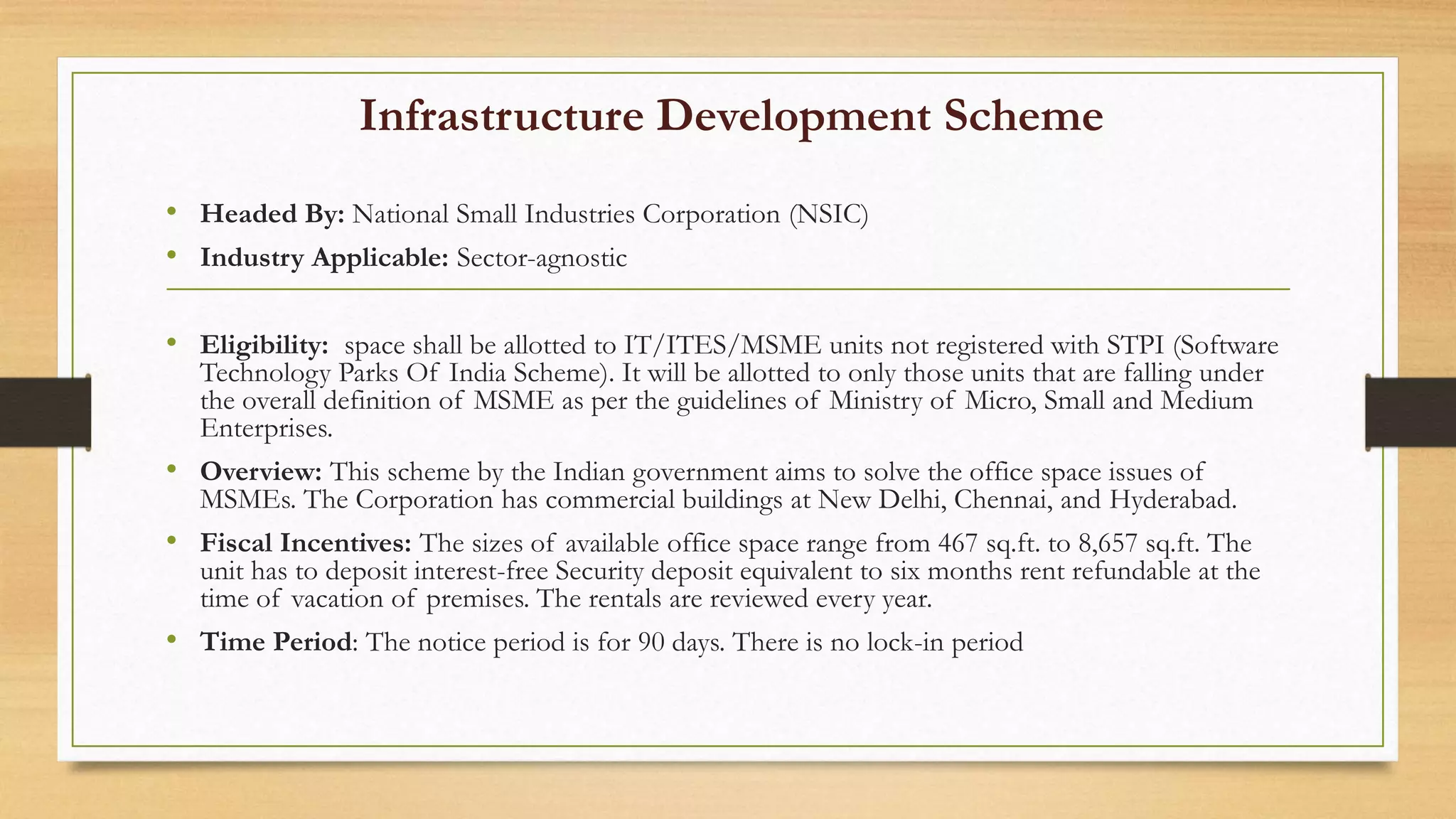 Infrastructure Development Scheme

• Headed By: National Small Industries Corporation (NSIC)
• Industry Applicable: Sector-agnostic

• Eligibility: space shall be allotted to IT/ITES/MSME units not registered with STPI (Software Technology Parks Of India Scheme). It will be allotted to only those units that are falling under the overall definition of MSME as per the guidelines of Ministry of Micro, Small and Medium Enterprises.
• Overview: This scheme by the Indian government aims to solve the office space issues of MSMEs. The Corporation has commercial buildings at New Delhi, Chennai, and Hyderabad.
• Fiscal Incentives: The sizes of available office space range from 467 sq.ft. to 8,657 sq.ft. The unit has to deposit interest-free Security deposit equivalent to six months rent refundable at the time of vacation of premises. The rentals are reviewed every year.
• Time Period: The notice period is for 90 days. There is no lock-in period